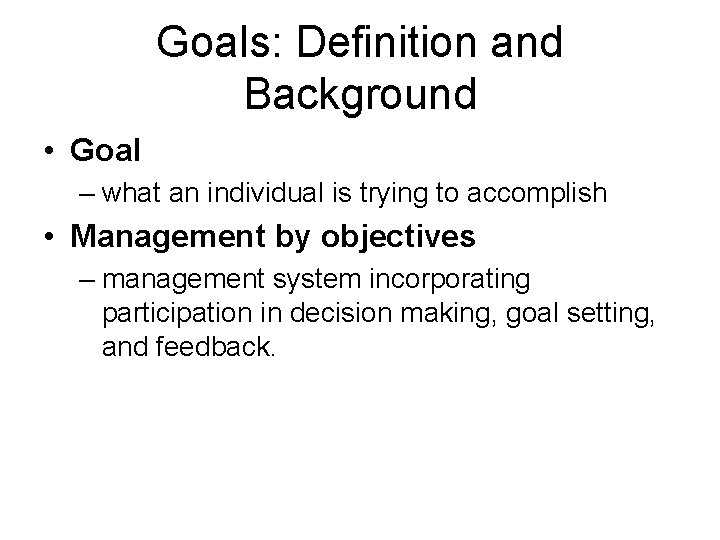 Goals: Definition and Background

• Goal
– what an individual is trying to accomplish

• Management by objectives
– management system incorporating participation in decision making, goal setting, and feedback.